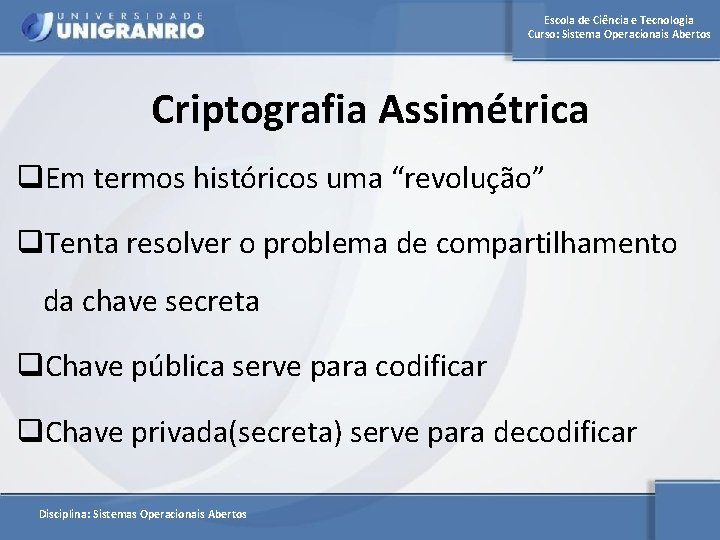 UNIVERSIDADE
UNIGRANRIO

Escola de Ciência e Tecnologia
Curso: Sistema Operacionais Abertos

Criptografia Assimétrica

❑Em termos históricos uma “revolução”

❑Tenta resolver o problema de compartilhamento da chave secreta

❑Chave pública serve para codificar

❑Chave privada(secreta) serve para decodificar

Disciplina: Sistemas Operacionais Abertos